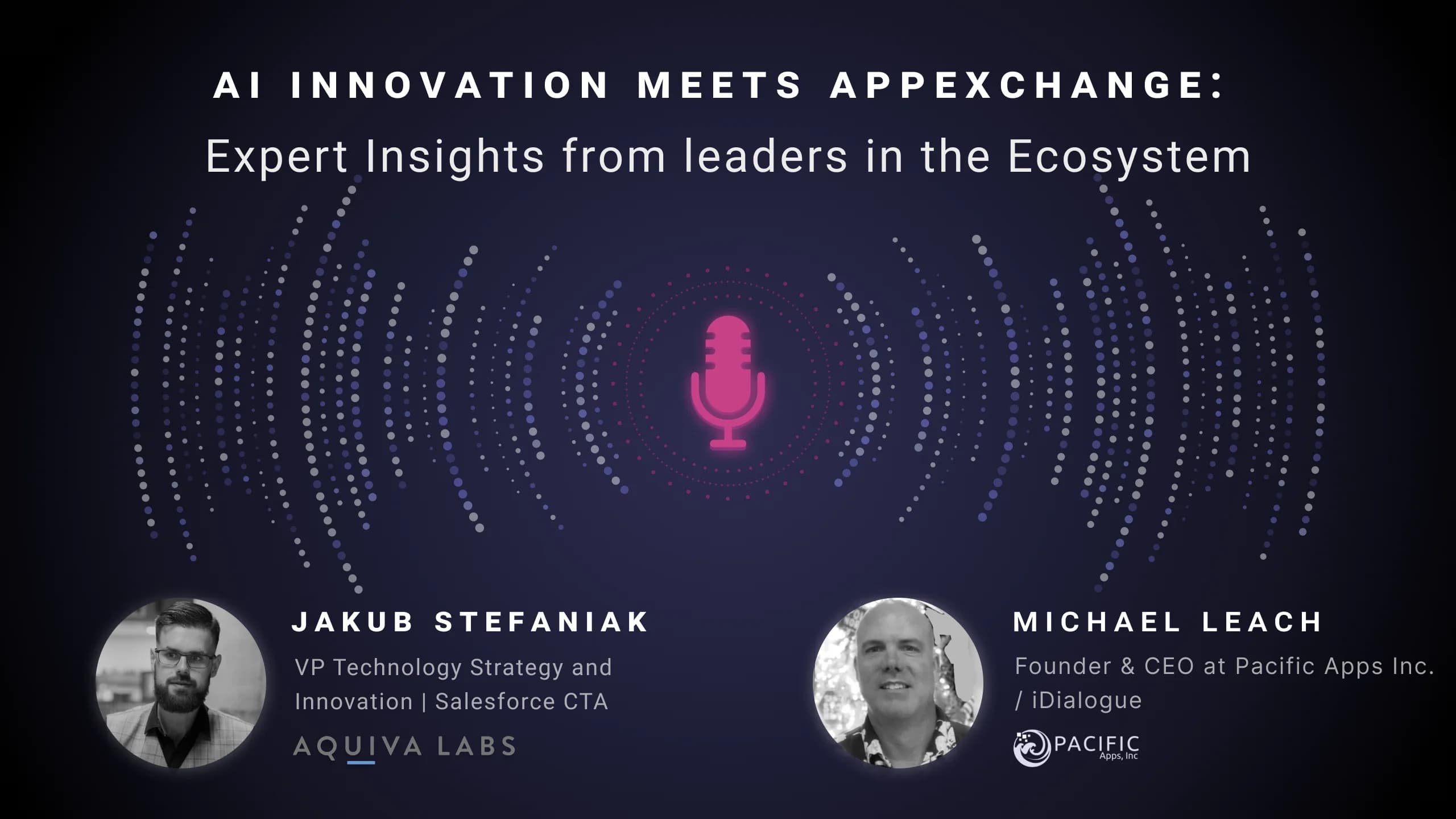 AI INNOVATION MEETS APPEXCHANGE:
Expert Insights from leaders in the Ecosystem

JAKUB STEFANIAK
VP Technology Strategy and Innovation | Salesforce CTA
AQUIVA LABS

MICHAEL LEACH
Founder & CEO at Pacific Apps Inc. / iDialogue
PACIFIC Apps, Inc